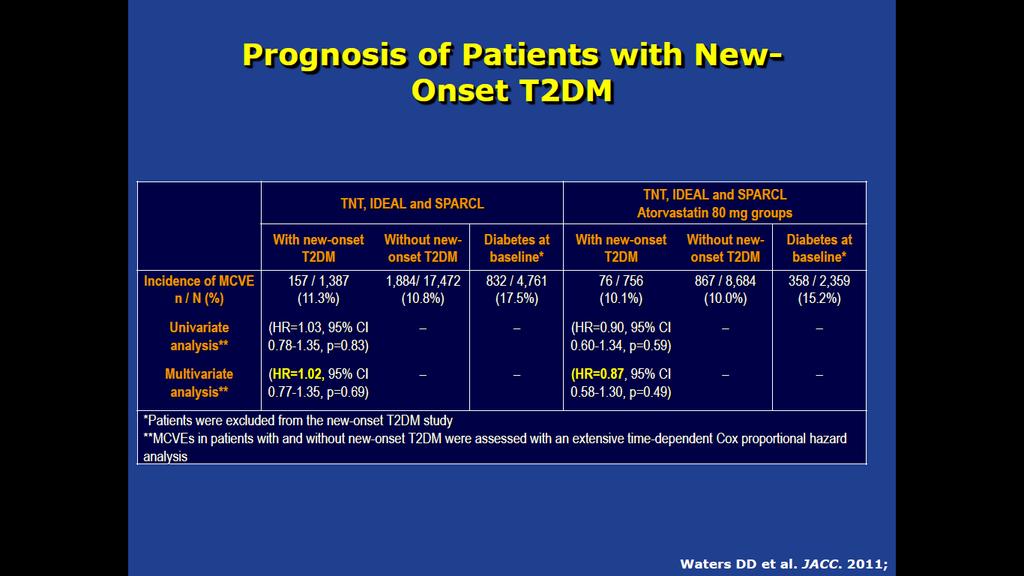 Prognosis of Patients with New-Onset T2DM

| | TNT, IDEAL and SPARCL | | | TNT, IDEAL and SPARCL Atorvastatin 80 mg groups | | |
|---|---|---|---|---|---|---|
| | With new-onset T2DM | Without new-onset T2DM | Diabetes at baseline* | With new-onset T2DM | Without new-onset T2DM | Diabetes at baseline* |
| Incidence of MCVE n / N (%) | 157 / 1,387 (11.3%) | 1,884/ 17,472 (10.8%) | 832 / 4,761 (17.5%) | 76 / 756 (10.1%) | 867 / 8,684 (10.0%) | 358 / 2,359 (15.2%) |
| Univariate analysis** | (HR=1.03, 95% CI 0.78-1.35, p=0.83) | – | – | (HR=0.90, 95% CI 0.60-1.34, p=0.59) | – | – |
| Multivariate analysis** | (HR=1.02, 95% CI 0.77-1.35, p=0.69) | – | – | (HR=0.87, 95% CI 0.58-1.30, p=0.49) | – | – |

*Patients were excluded from the new-onset T2DM study
**MCVEs in patients with and without new-onset T2DM were assessed with an extensive time-dependent Cox proportional hazard analysis

Waters DD et al. JACC. 2011;